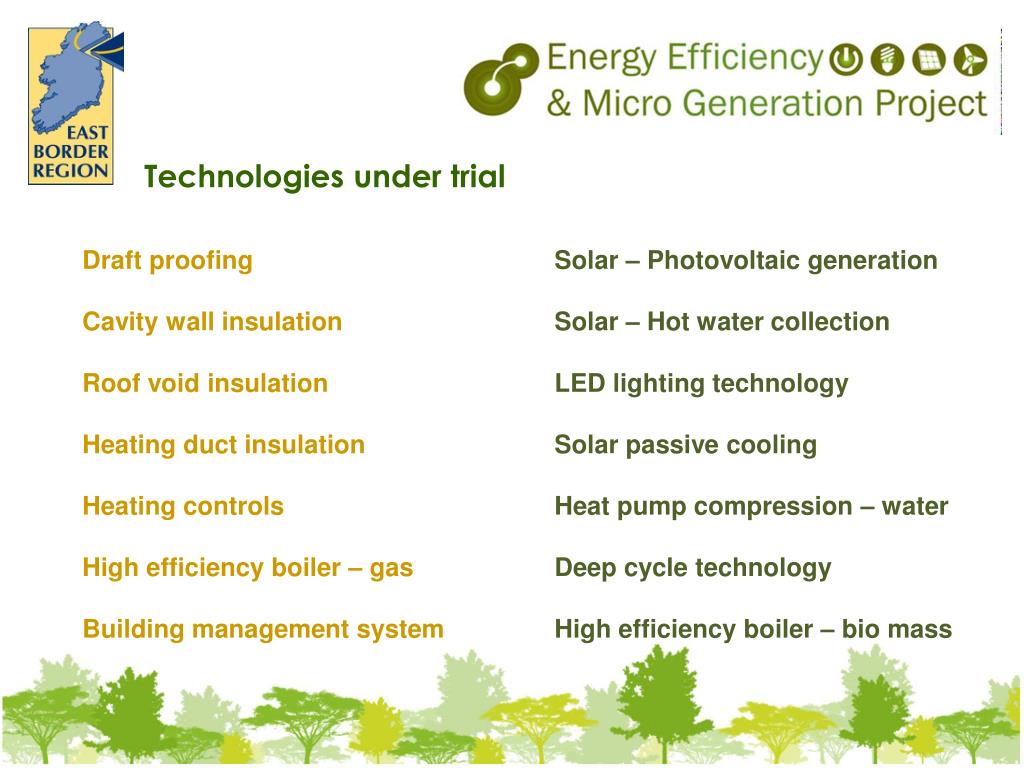 EAST BORDER REGION

Energy Efficiency & Micro Generation Project

Technologies under trial

Draft proofing

Cavity wall insulation

Roof void insulation

Heating duct insulation

Heating controls

High efficiency boiler – gas

Building management system

Solar – Photovoltaic generation

Solar – Hot water collection

LED lighting technology

Solar passive cooling

Heat pump compression – water

Deep cycle technology

High efficiency boiler – bio mass